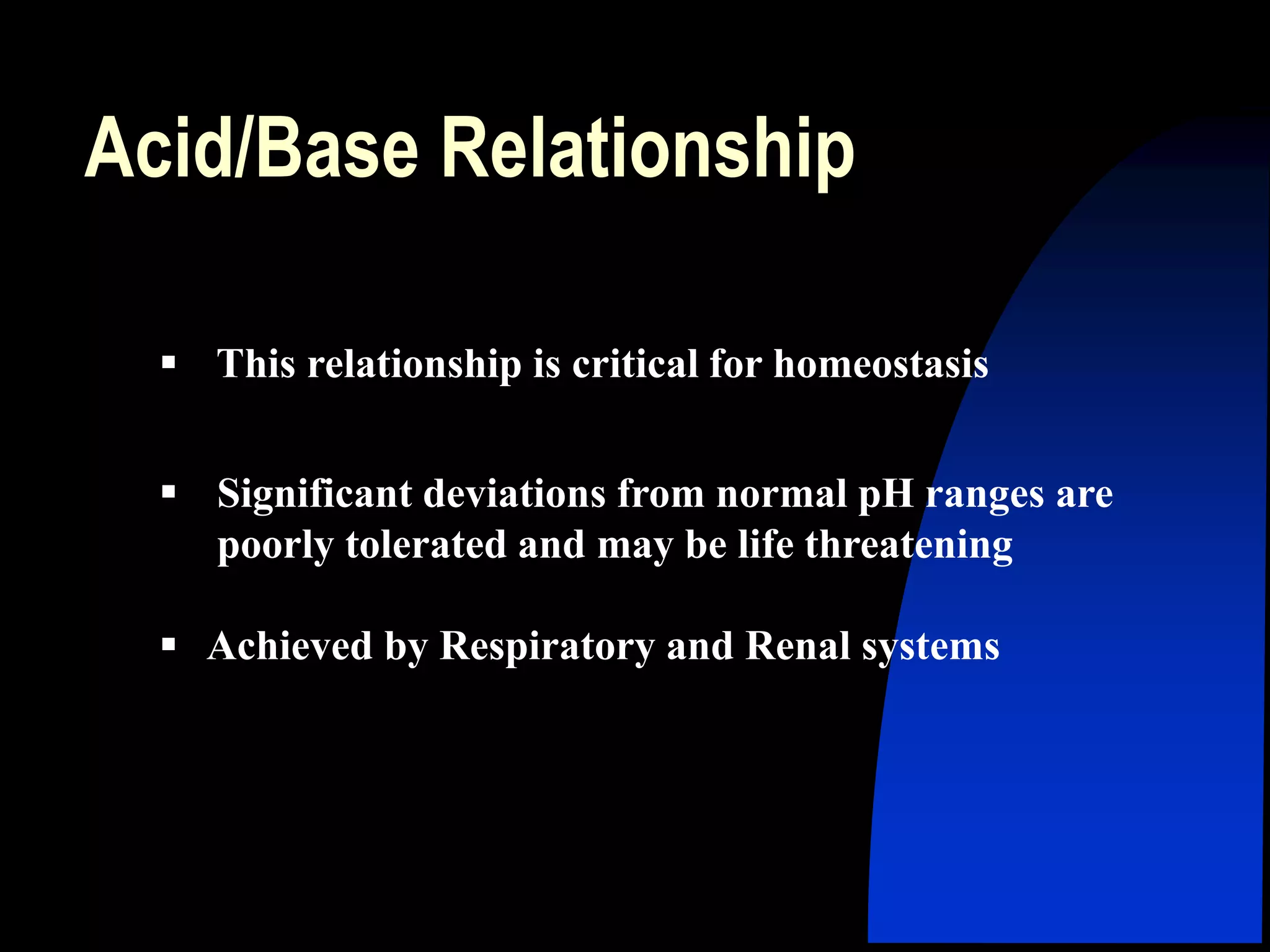 Acid/Base Relationship

▪ This relationship is critical for homeostasis

▪ Significant deviations from normal pH ranges are poorly tolerated and may be life threatening

▪ Achieved by Respiratory and Renal systems